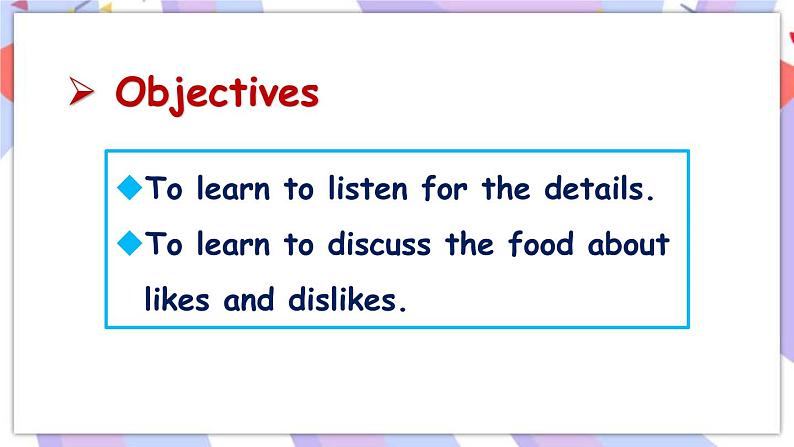 ➢ Objectives

◆To learn to listen for the details.

◆To learn to discuss the food about likes and dislikes.